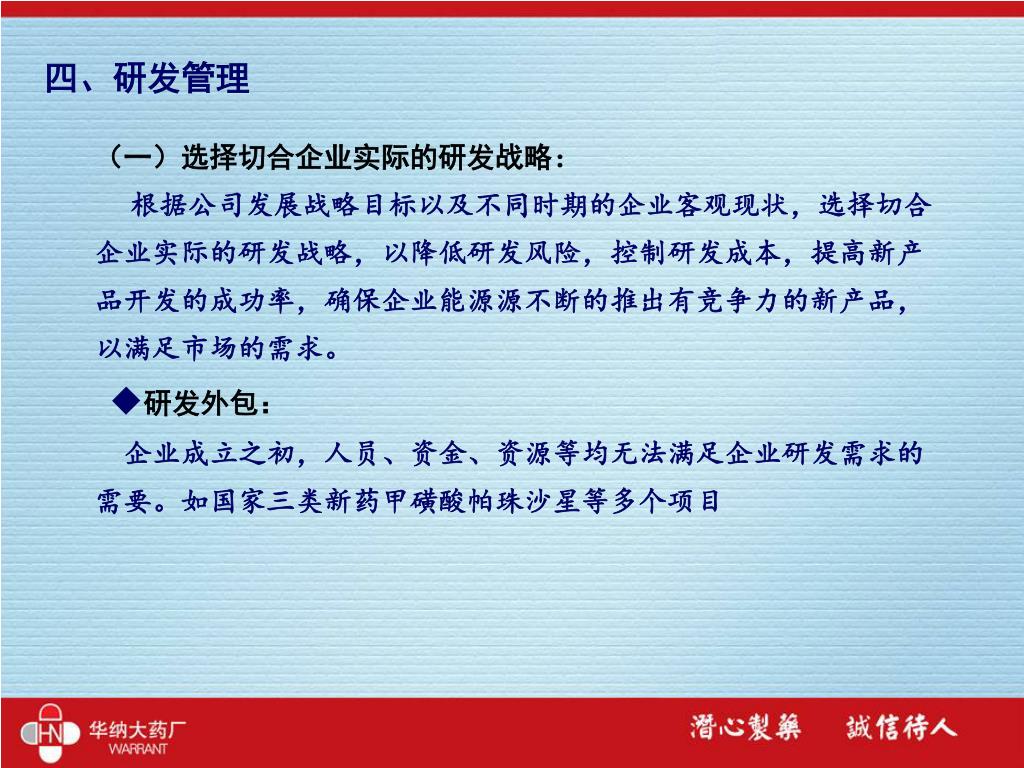 四、研发管理

（一）选择切合企业实际的研发战略：

根据公司发展战略目标以及不同时期的企业客观现状，选择切合企业实际的研发战略，以降低研发风险，控制研发成本，提高新产品开发的成功率，确保企业能源源不断的推出有竞争力的新产品，以满足市场的需求。

◆研发外包：

企业成立之初，人员、资金、资源等均无法满足企业研发需求的需要。如国家三类新药甲磺酸帕珠沙星等多个项目

HN 华纳大药厂 WARRANT

潜心製藥 誠信待人